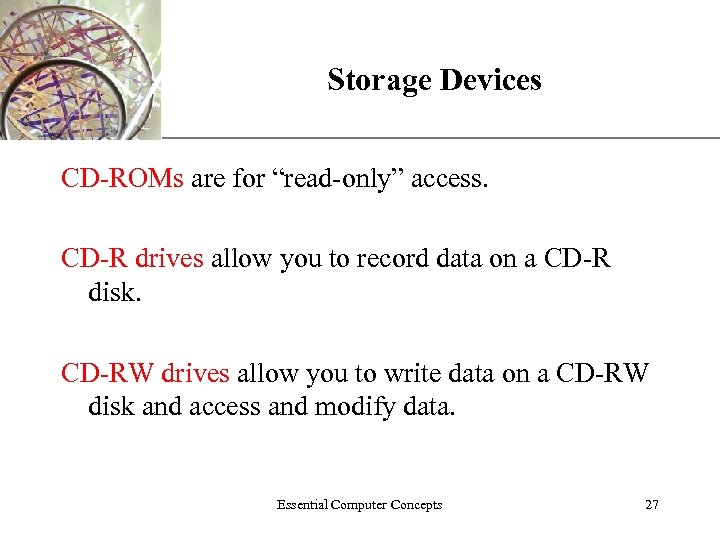 Storage Devices

CD-ROMs are for “read-only” access.

CD-R drives allow you to record data on a CD-R disk.

CD-RW drives allow you to write data on a CD-RW disk and access and modify data.

Essential Computer Concepts

27